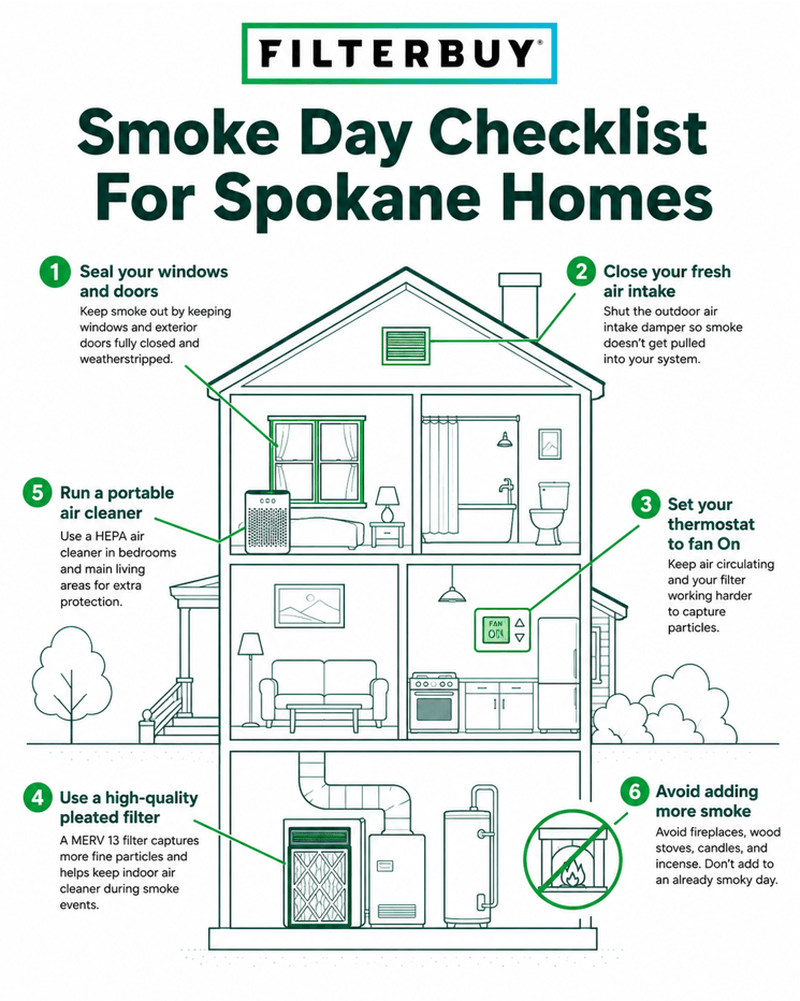 FILTERBUY®

Smoke Day Checklist For Spokane Homes

1 Seal your windows and doors
Keep smoke out by keeping windows and exterior doors fully closed and weatherstripped.

2 Close your fresh air intake
Shut the outdoor air intake damper so smoke doesn't get pulled into your system.

5 Run a portable air cleaner
Use a HEPA air cleaner in bedrooms and main living areas for extra protection.

3 Set your thermostat to fan On
Keep air circulating and your filter working harder to capture particles.

FAN ON

4 Use a high-quality pleated filter
A MERV 13 filter captures more fine particles and helps keep indoor air cleaner during smoke events.

6 Avoid adding more smoke
Avoid fireplaces, wood stoves, candles, and incense. Don't add to an already smoky day.